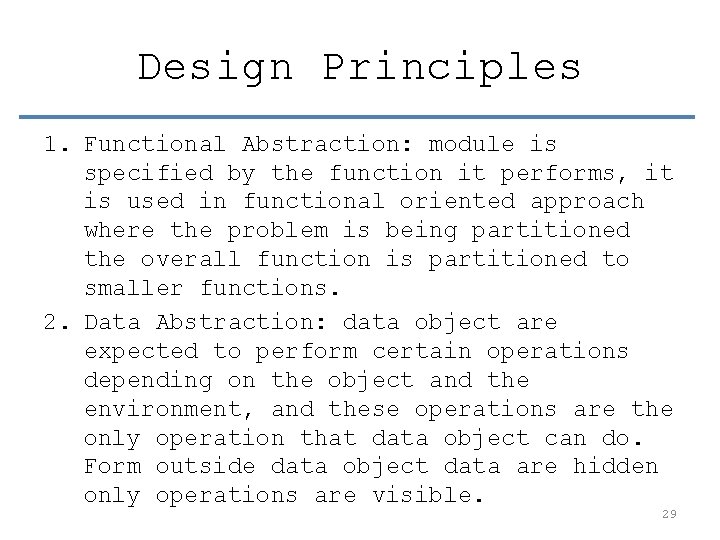 Design Principles

1. Functional Abstraction: module is specified by the function it performs, it is used in functional oriented approach where the problem is being partitioned the overall function is partitioned to smaller functions.

2. Data Abstraction: data object are expected to perform certain operations depending on the object and the environment, and these operations are the only operation that data object can do. Form outside data object data are hidden only operations are visible.

29